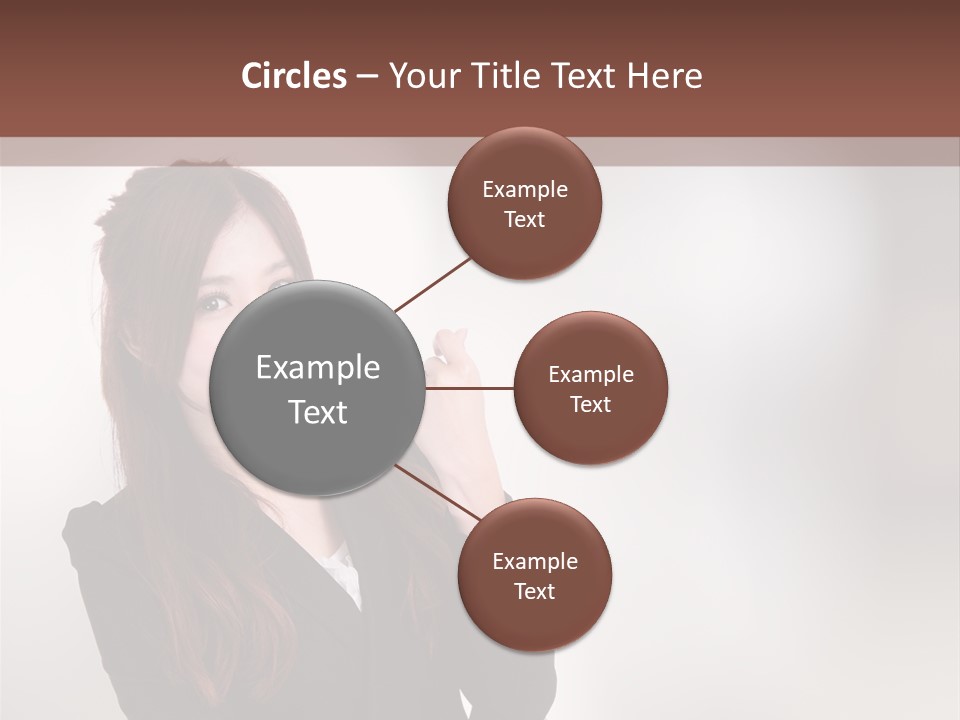 Circles – Your Title Text Here

Example Text

Example Text

Example Text

Example Text